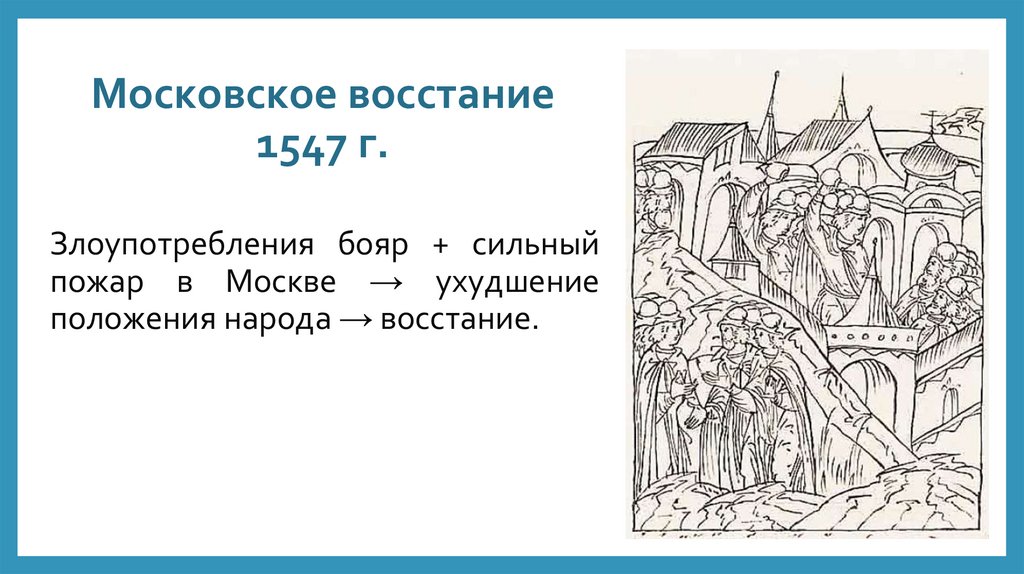 Московское восстание 1547 г.

Злоупотребления бояр + сильный пожар в Москве → ухудшение положения народа → восстание.